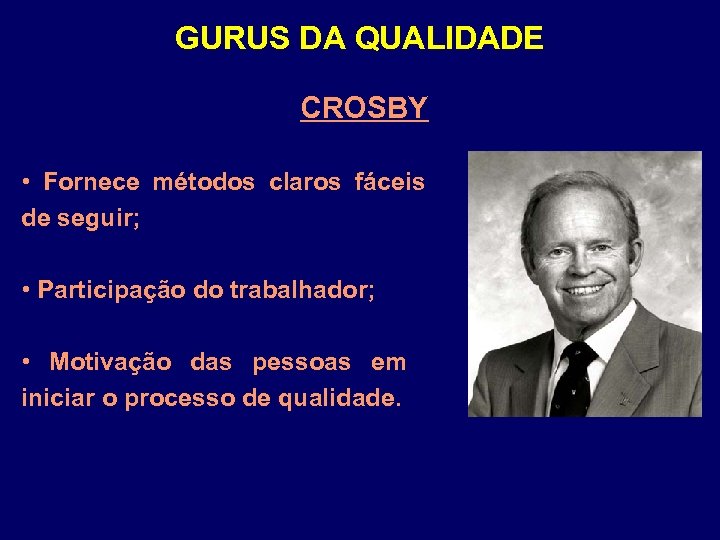 GURUS DA QUALIDADE

CROSBY

• Fornece métodos claros fáceis de seguir;

• Participação do trabalhador;

• Motivação das pessoas em iniciar o processo de qualidade.